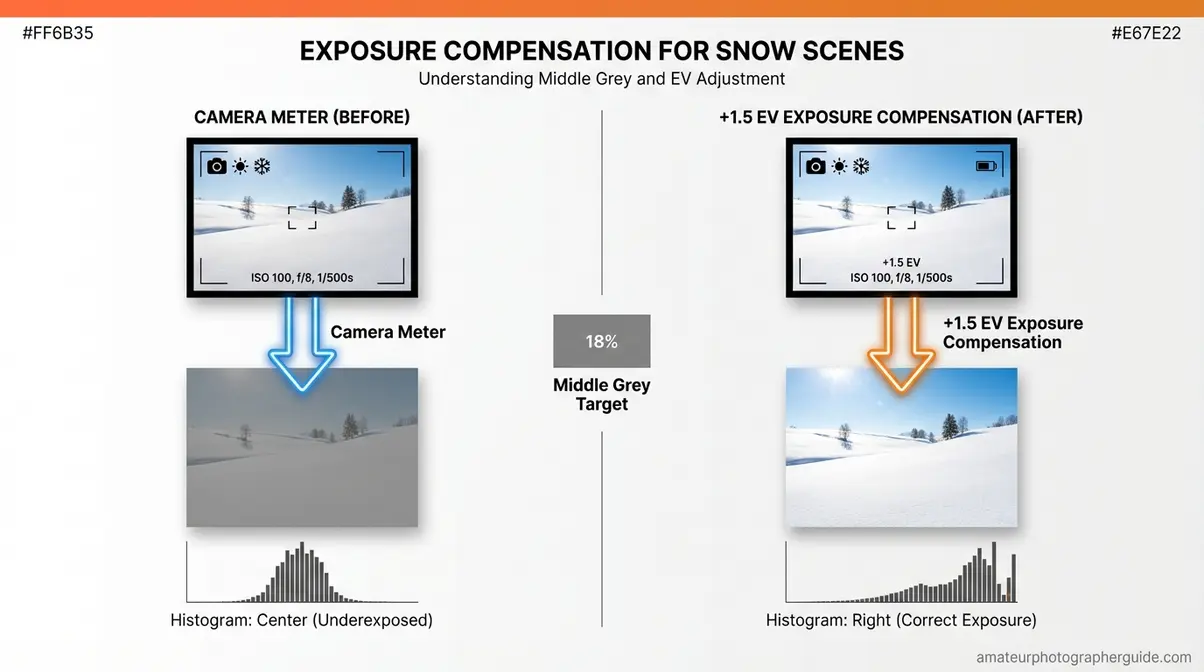 #FF6B35

#E67E22

EXPOSURE COMPENSATION FOR SNOW SCENES

Understanding Middle Grey and EV Adjustment

CAMERA METER (BEFORE)

ISO 100, f/8, 1/500s

Camera Meter

Histogram: Center (Underexposed)

18%

Middle Grey Target

+1.5 EV EXPOSURE COMPENSATION (AFTER)

+1.5 EV
ISO 100, f/8, 1/500s

+1.5 EV Exposure Compensation

Histogram: Right (Correct Exposure)

amateurphotographerguide.com